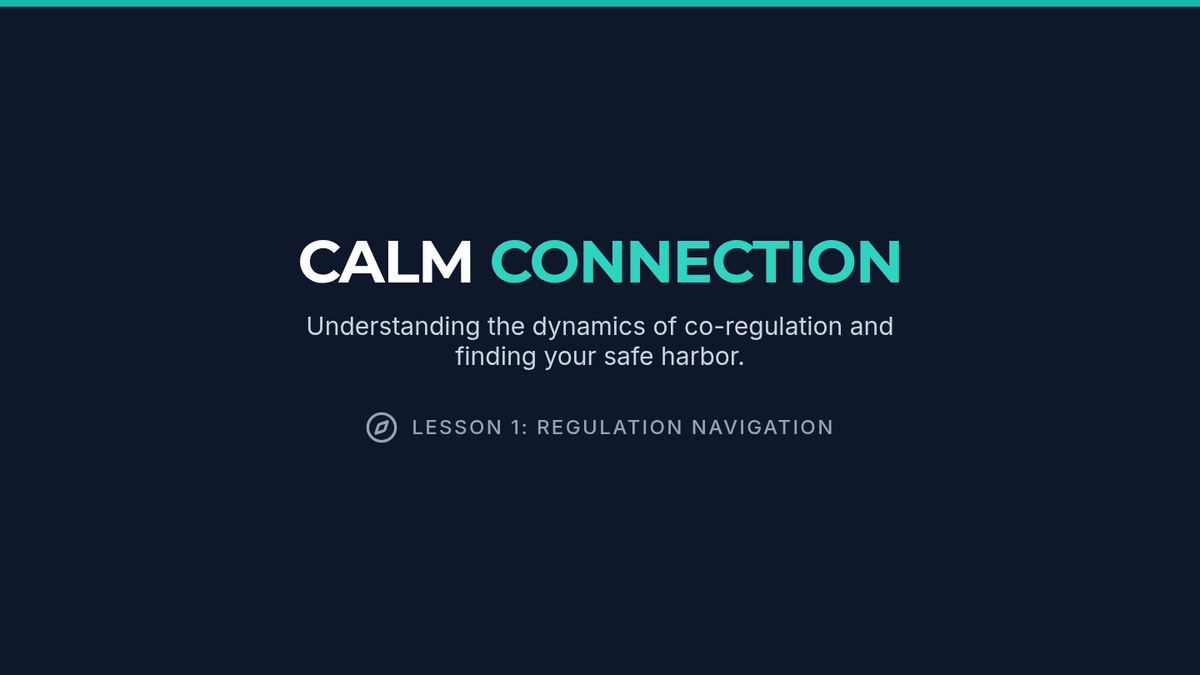 CALM CONNECTION

Understanding the dynamics of co-regulation and finding your safe harbor.

LESSON 1: REGULATION NAVIGATION